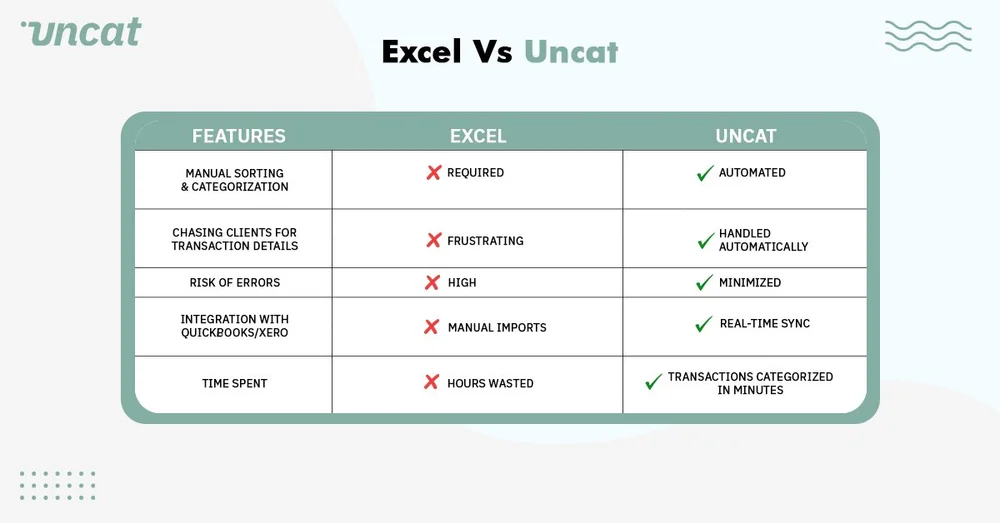 uncat

Excel Vs Uncat

| FEATURES | EXCEL | UNCAT |
|---|---|---|
| MANUAL SORTING & CATEGORIZATION | ✗ REQUIRED | ✓ AUTOMATED |
| CHASING CLIENTS FOR TRANSACTION DETAILS | ✗ FRUSTRATING | ✓ HANDLED AUTOMATICALLY |
| RISK OF ERRORS | ✗ HIGH | ✓ MINIMIZED |
| INTEGRATION WITH QUICKBOOKS/XERO | ✗ MANUAL IMPORTS | ✓ REAL-TIME SYNC |
| TIME SPENT | ✗ HOURS WASTED | ✓ TRANSACTIONS CATEGORIZED IN MINUTES |